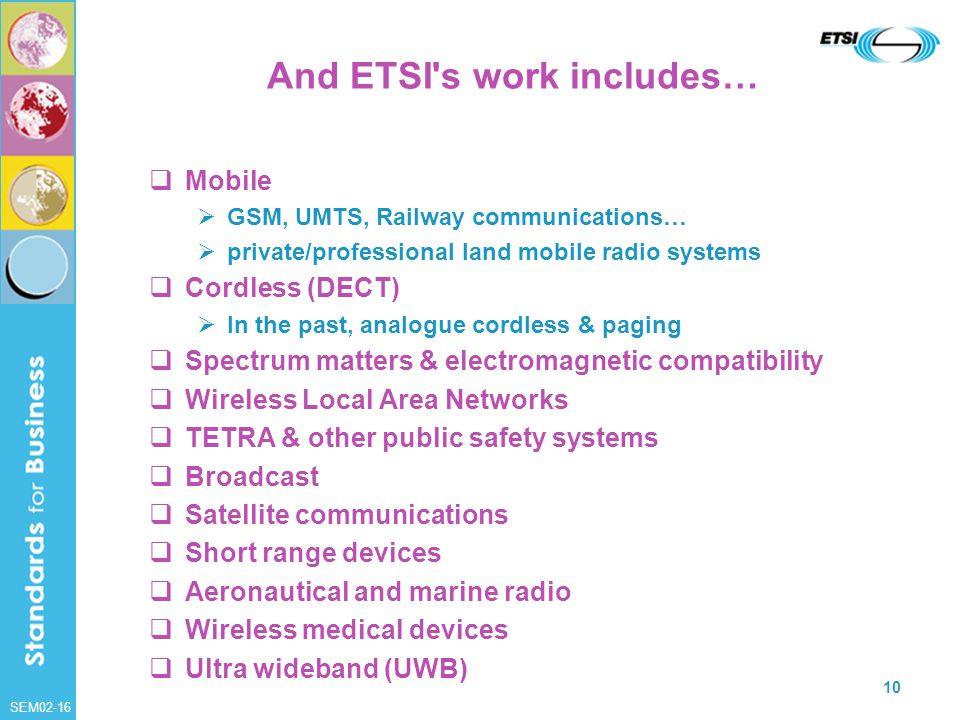 ETSI

And ETSI's work includes…

❑ Mobile
➢ GSM, UMTS, Railway communications…
➢ private/professional land mobile radio systems
❑ Cordless (DECT)
➢ In the past, analogue cordless & paging
❑ Spectrum matters & electromagnetic compatibility
❑ Wireless Local Area Networks
❑ TETRA & other public safety systems
❑ Broadcast
❑ Satellite communications
❑ Short range devices
❑ Aeronautical and marine radio
❑ Wireless medical devices
❑ Ultra wideband (UWB)

Standards for Business

SEM02-16

10